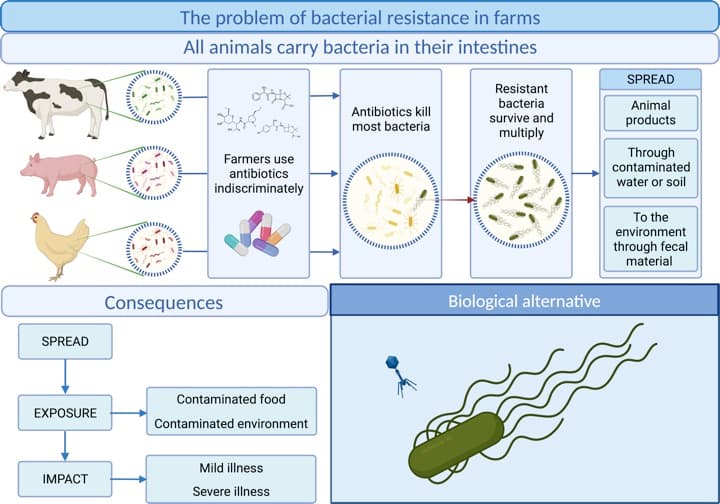 The problem of bacterial resistance in farms

All animals carry bacteria in their intestines

Farmers use antibiotics indiscriminately

Antibiotics kill most bacteria

Resistant bacteria survive and multiply

SPREAD

Animal products

Through contaminated water or soil

To the environment through fecal material

Consequences

SPREAD

EXPOSURE

Contaminated food

Contaminated environment

IMPACT

Mild illness

Severe illness

Biological alternative